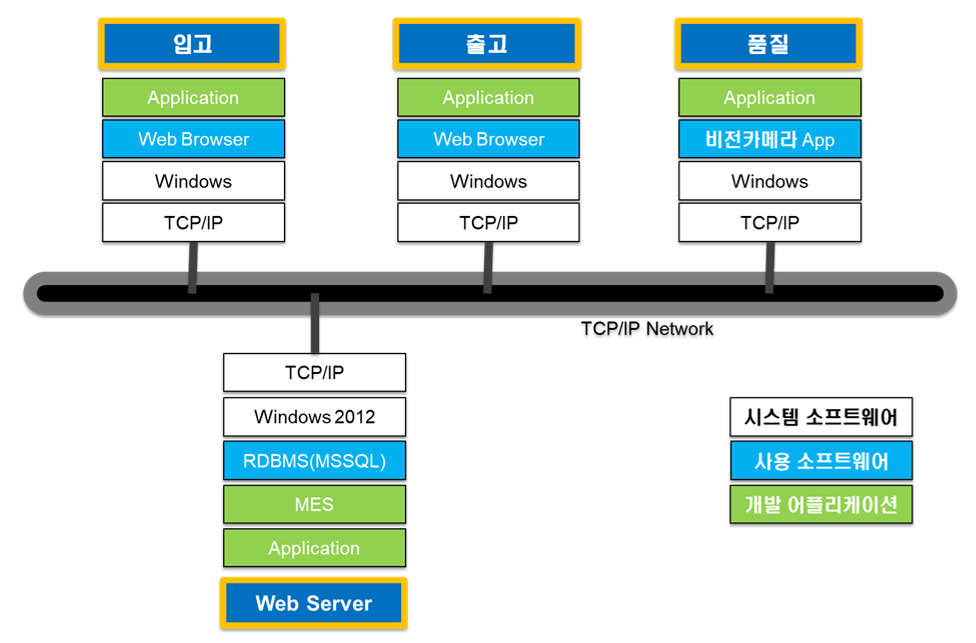 입고

Application

Web Browser

Windows

TCP/IP

출고

Application

Web Browser

Windows

TCP/IP

품질

Application

비전카메라 App

Windows

TCP/IP

TCP/IP Network

TCP/IP

Windows 2012

RDBMS(MSSQL)

MES

Application

Web Server

시스템 소프트웨어

사용 소프트웨어

개발 어플리케이션